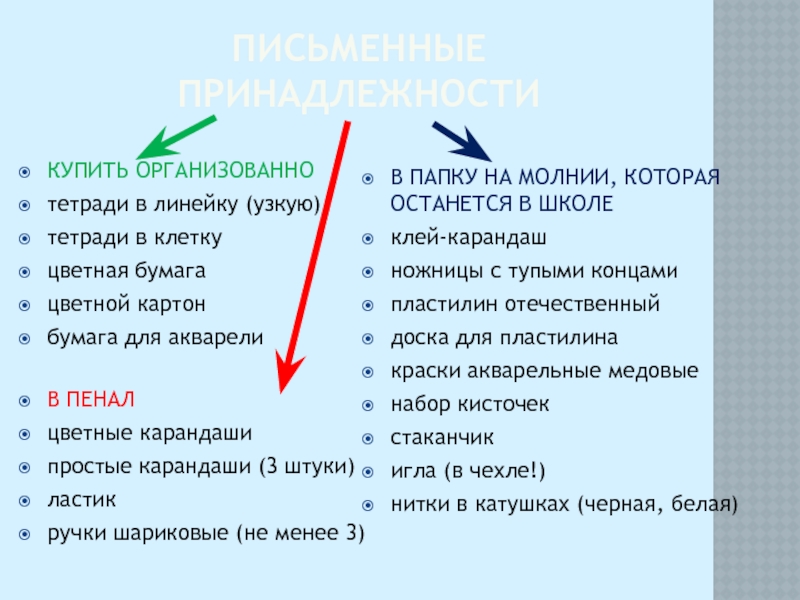 ПИСЬМЕННЫЕ ПРИНАДЛЕЖНОСТИ

КУПИТЬ ОРГАНИЗОВАННО
тетради в линейку (узкую)
тетради в клетку
цветная бумага
цветной картон
бумага для акварели

В ПЕНАЛ
цветные карандаши
простые карандаши (3 штуки)
ластик
ручки шариковые (не менее 3)

В ПАПКУ НА МОЛНИИ, КОТОРАЯ ОСТАНЕТСЯ В ШКОЛЕ
клей-карандаш
ножницы с тупыми концами
пластилин отечественный
доска для пластилина
краски акварельные медовые
набор кисточек
стаканчик
игла (в чехле!)
нитки в катушках (черная, белая)